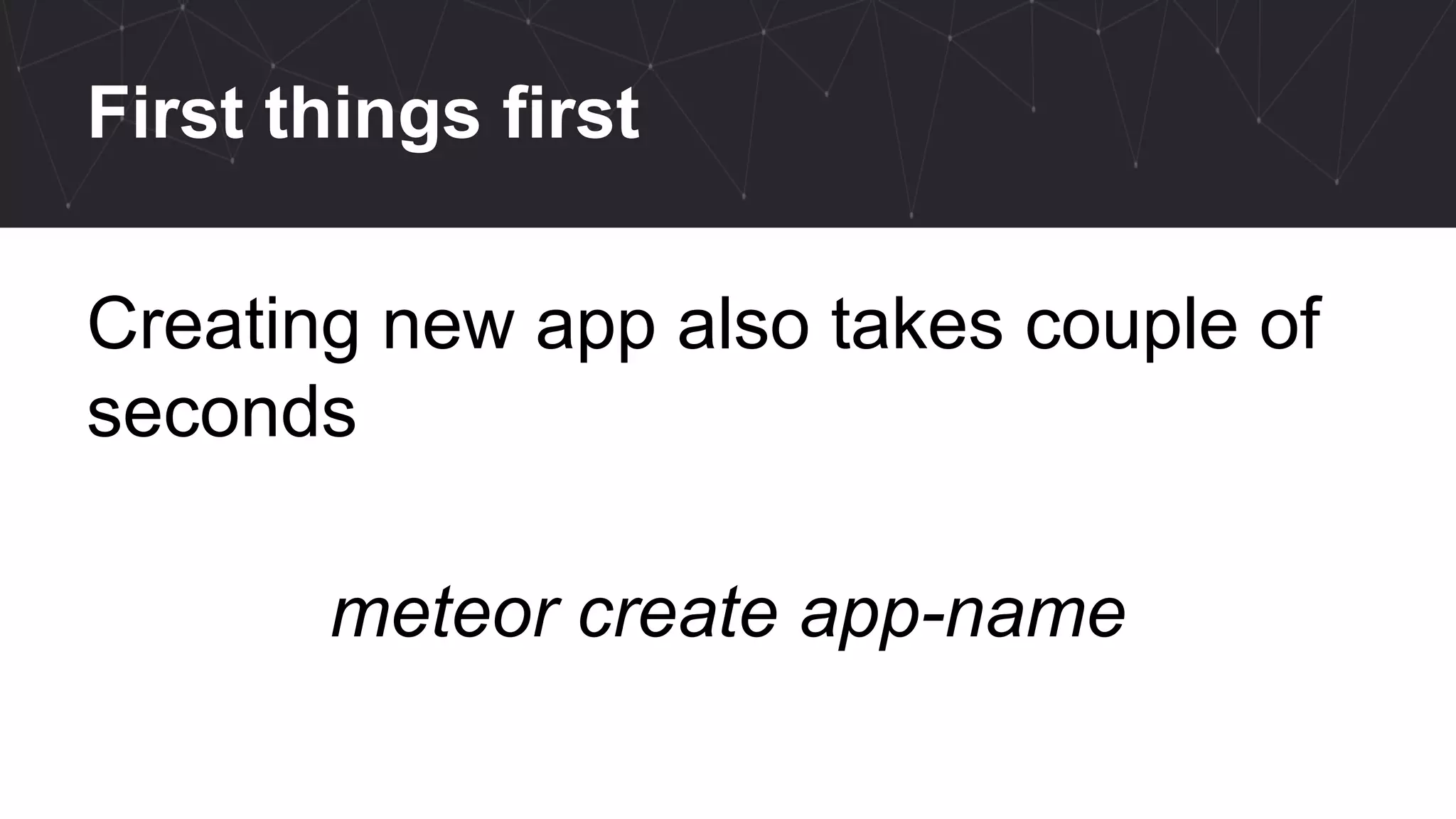 First things first

Creating new app also takes couple of seconds

meteor create app-name